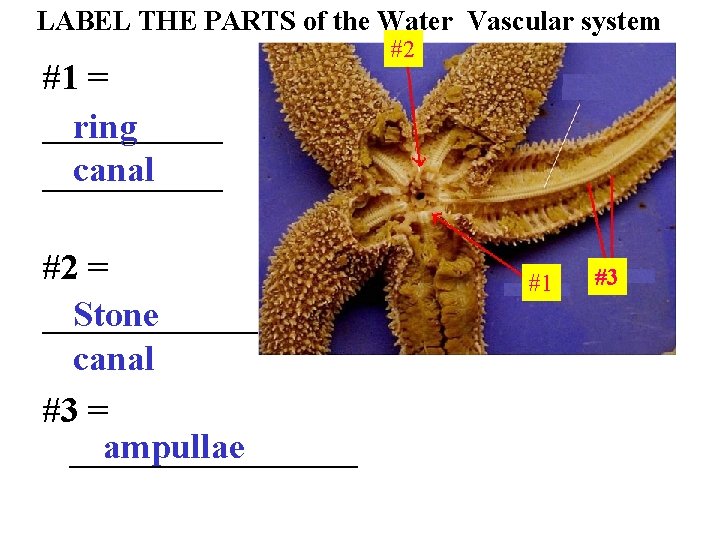 LABEL THE PARTS of the Water Vascular system

#1 =
ring
canal

#2 =
Stone
canal

#3 =
ampullae

#2

#1

#3